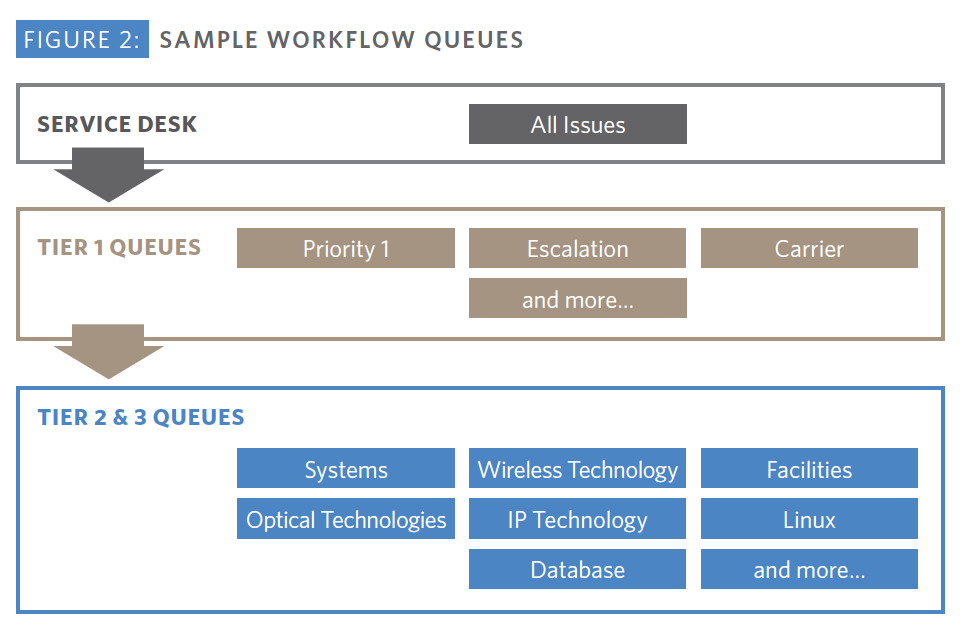 FIGURE 2: SAMPLE WORKFLOW QUEUES

SERVICE DESK

All Issues

TIER 1 QUEUES

Priority 1

Escalation

Carrier

and more...

TIER 2 & 3 QUEUES

Systems

Wireless Technology

Facilities

Optical Technologies

IP Technology

Linux

Database

and more...